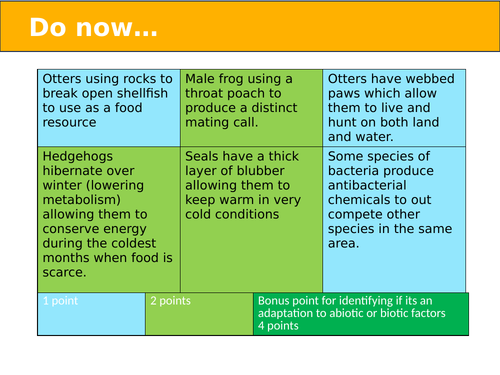 Do now…

| Otters using rocks to break open shellfish to use as a food resource | Male frog using a throat poach to produce a distinct mating call. | Otters have webbed paws which allow them to live and hunt on both land and water. |
|---|---|---|
| Hedgehogs hibernate over winter (lowering metabolism) allowing them to conserve energy during the coldest months when food is scarce. | Seals have a thick layer of blubber allowing them to keep warm in very cold conditions | Some species of bacteria produce antibacterial chemicals to out compete other species in the same area. |

| 1 point | 2 points | Bonus point for identifying if its an adaptation to abiotic or biotic factors 4 points |
|---|---|---|